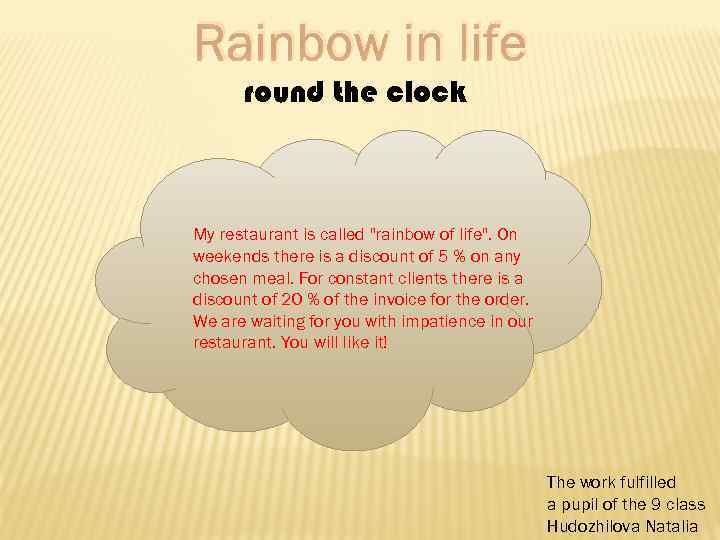 Rainbow in life
round the clock

My restaurant is called "rainbow of life". On weekends there is a discount of 5 % on any chosen meal. For constant clients there is a discount of 20 % of the invoice for the order. We are waiting for you with impatience in our restaurant. You will like it!

The work fulfilled
a pupil of the 9 class
Hudozhilova Natalia